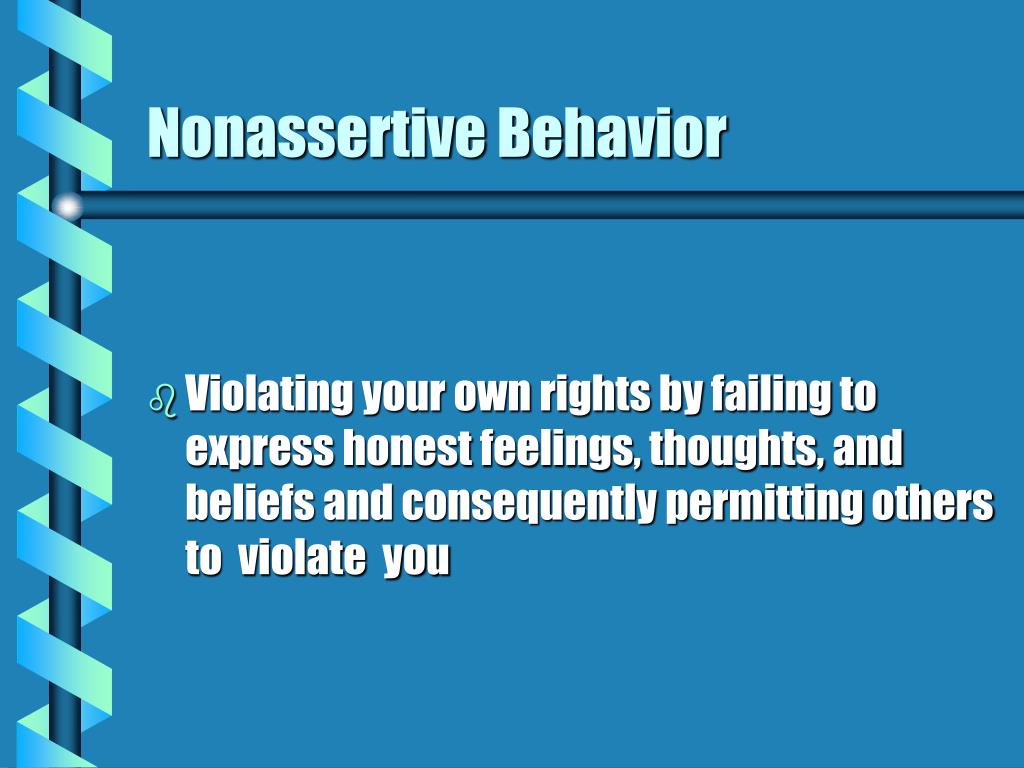 Nonassertive Behavior

Violating your own rights by failing to express honest feelings, thoughts, and beliefs and consequently permitting others to violate you